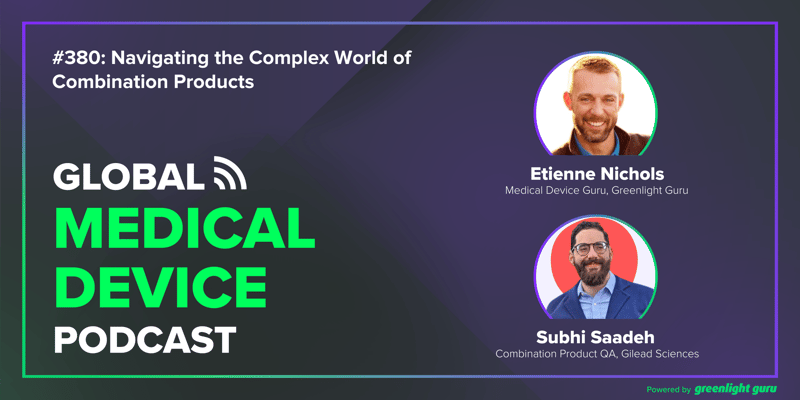 #380: Navigating the Complex World of Combination Products

GLOBAL
MEDICAL
DEVICE
PODCAST

Etienne Nichols
Medical Device Guru, Greenlight Guru

Subhi Saadeh
Combination Product QA, Gilead Sciences

Powered by greenlight guru